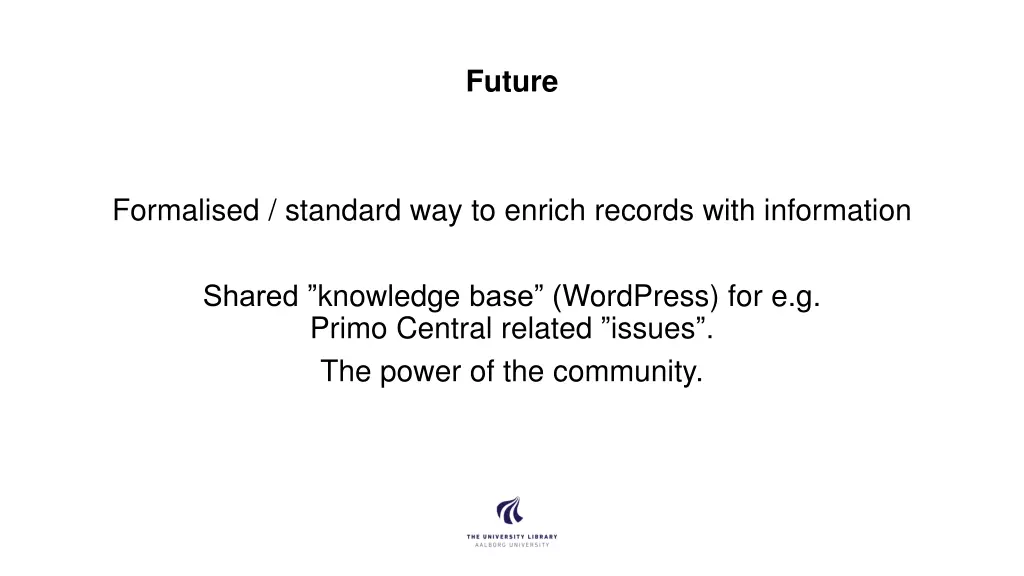 Future

Formalised / standard way to enrich records with information

Shared ”knowledge base” (WordPress) for e.g. Primo Central related ”issues”.

The power of the community.

THE UNIVERSITY LIBRARY
AALBORG UNIVERSITY